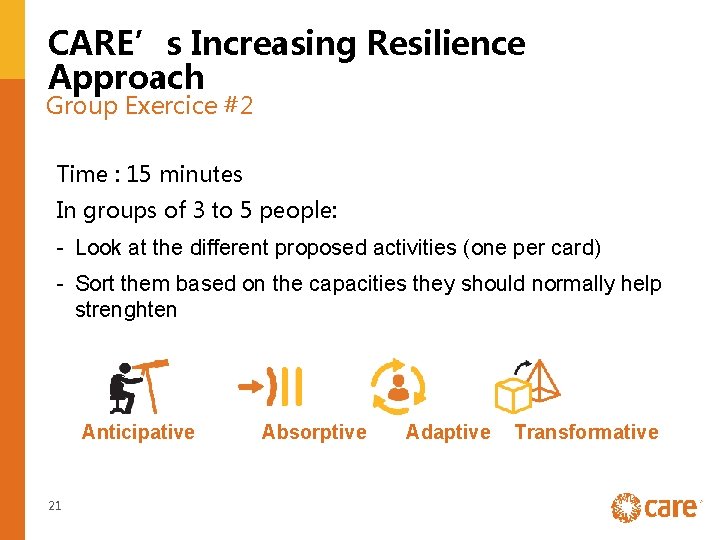 CARE’ s Increasing Resilience Approach
Group Exercice #2

Time : 15 minutes

In groups of 3 to 5 people:

- Look at the different proposed activities (one per card)
- Sort them based on the capacities they should normally help strenghten

Anticipative Absorptive Adaptive Transformative

21

care